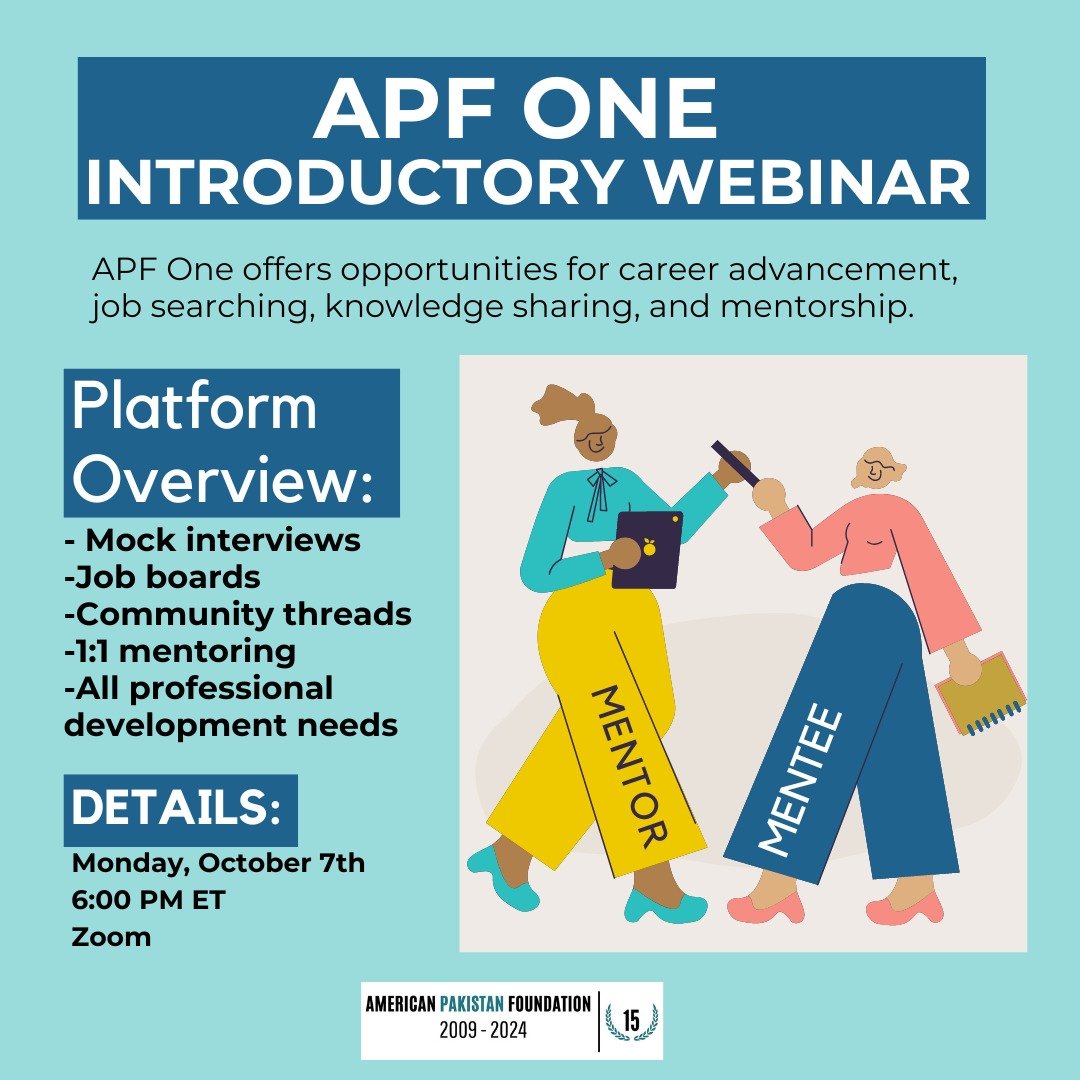 APF ONE
INTRODUCTORY WEBINAR

APF One offers opportunities for career advancement, job searching, knowledge sharing, and mentorship.

Platform Overview:

- Mock interviews
-Job boards
-Community threads
-1:1 mentoring
-All professional development needs

DETAILS:

Monday, October 7th
6:00 PM ET
Zoom

MENTOR

MENTEE

AMERICAN PAKISTAN FOUNDATION
2009 - 2024
15